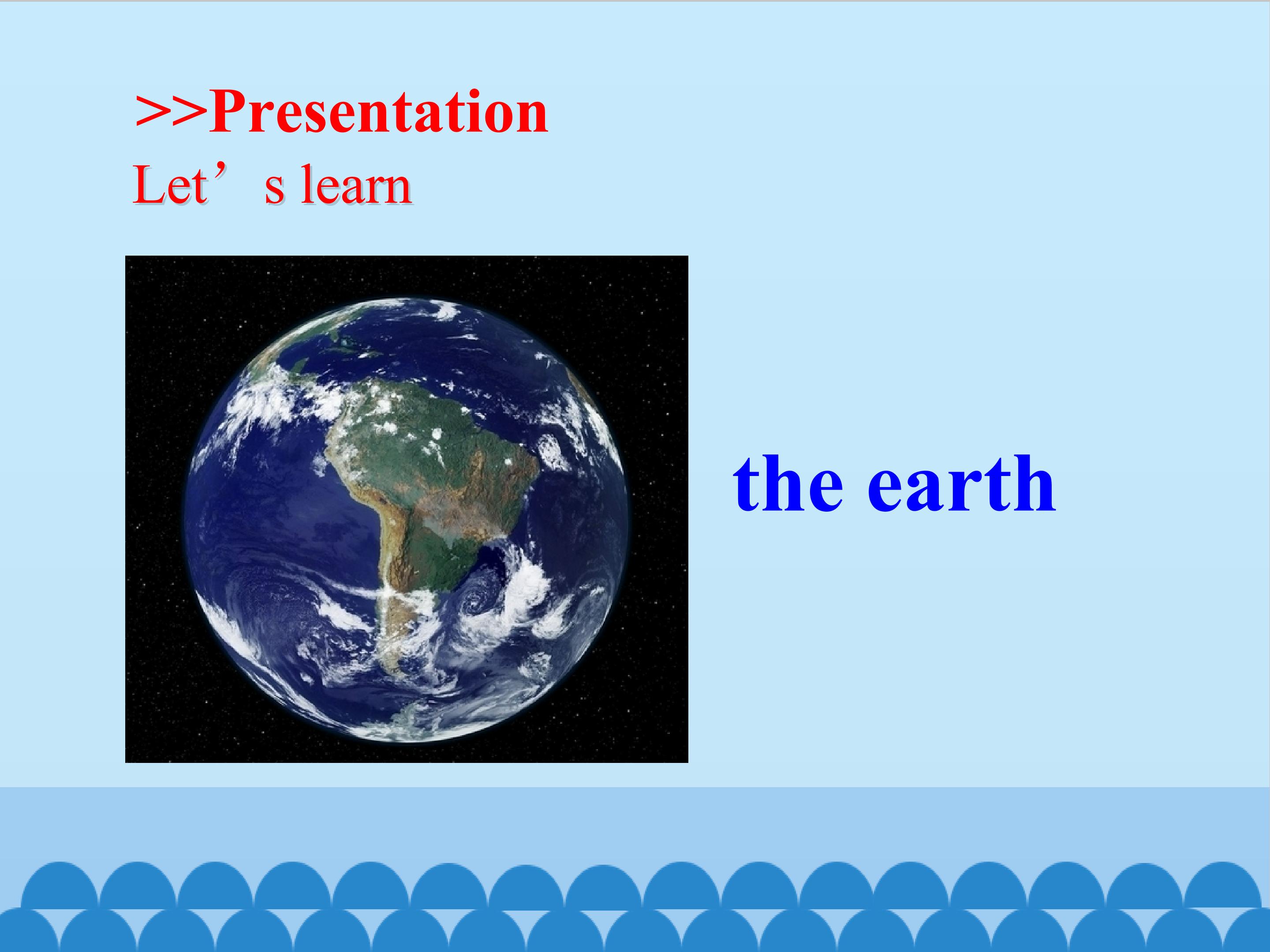 >>Presentation
Let’s learn

the earth